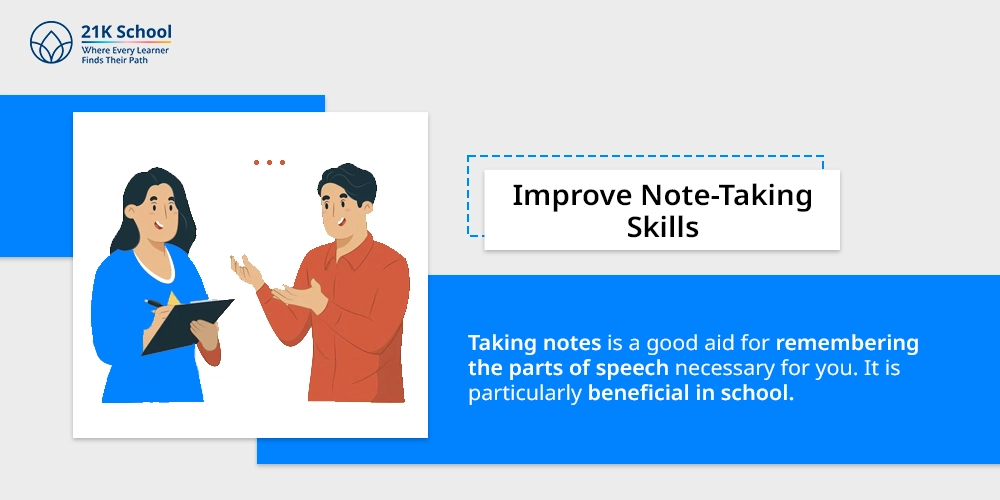 21K School
Where Every Learner
Finds Their Path

Improve Note-Taking Skills

Taking notes is a good aid for remembering the parts of speech necessary for you. It is particularly beneficial in school.